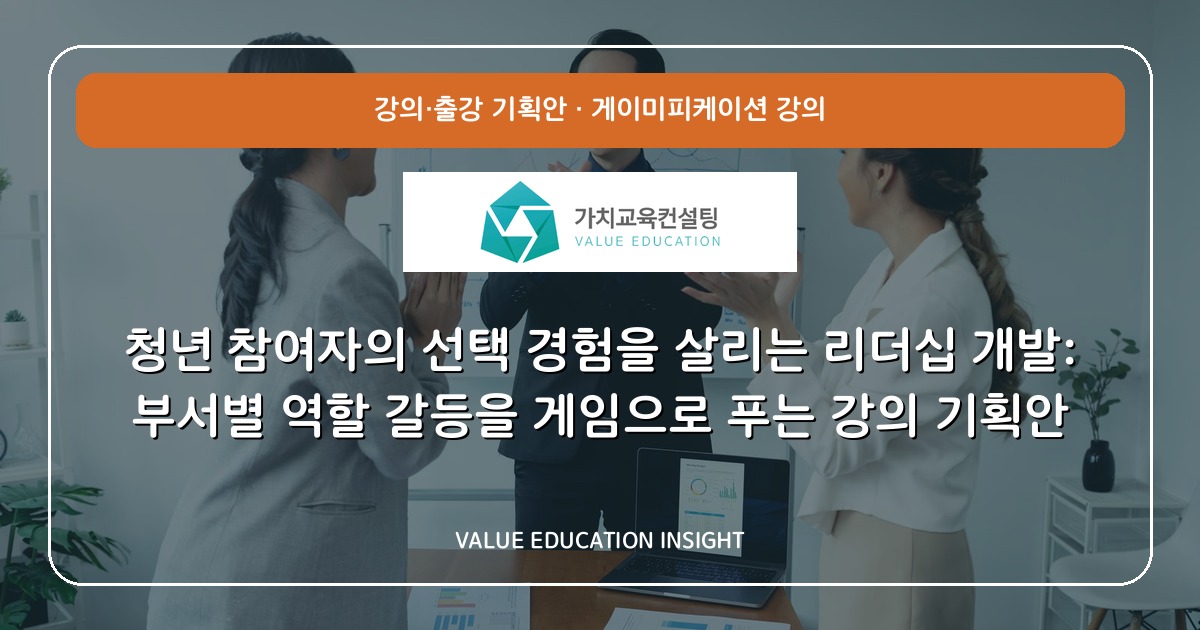 강의·출강 기획안 · 게이미피케이션 강의

가치교육컨설팅
VALUE EDUCATION

청년 참여자의 선택 경험을 살리는 리더십 개발: 부서별 역할 갈등을 게임으로 푸는 강의 기획안

VALUE EDUCATION INSIGHT